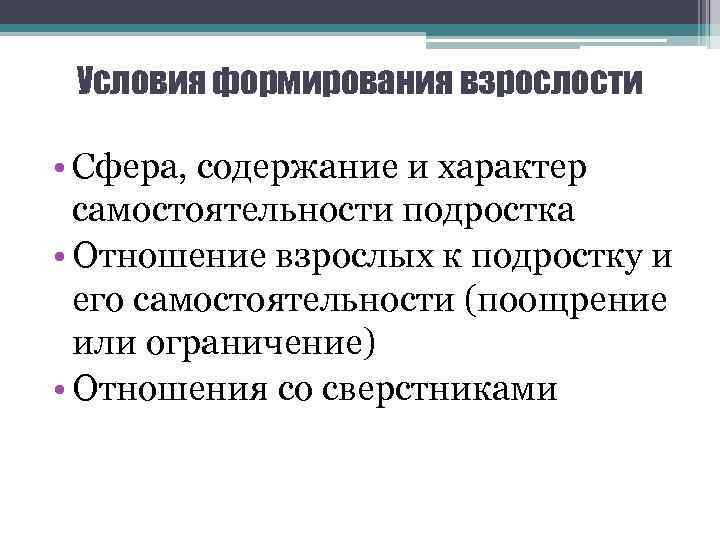 Условия формирования взрослости

• Сфера, содержание и характер самостоятельности подростка
• Отношение взрослых к подростку и его самостоятельности (поощрение или ограничение)
• Отношения со сверстниками